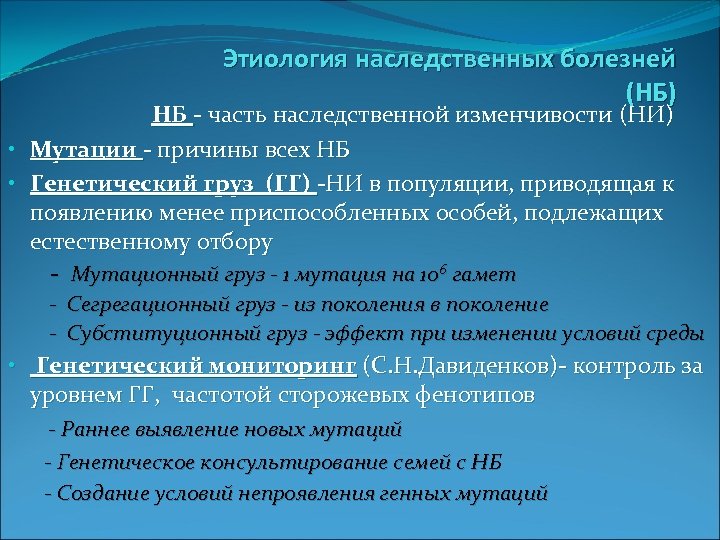 Этиология наследственных болезней (НБ)

НБ - часть наследственной изменчивости (НИ)

• Мутации - причины всех НБ

• Генетический груз (ГГ) -НИ в популяции, приводящая к появлению менее приспособленных особей, подлежащих естественному отбору

- Мутационный груз - 1 мутация на $10^6$ гамет

- Сегрегационный груз - из поколения в поколение

- Субституционный груз - эффект при изменении условий среды

• Генетический мониторинг (С.Н.Давиденков)- контроль за уровнем ГГ, частотой сторожевых фенотипов

- Раннее выявление новых мутаций

- Генетическое консультирование семей с НБ

- Создание условий непроявления генных мутаций